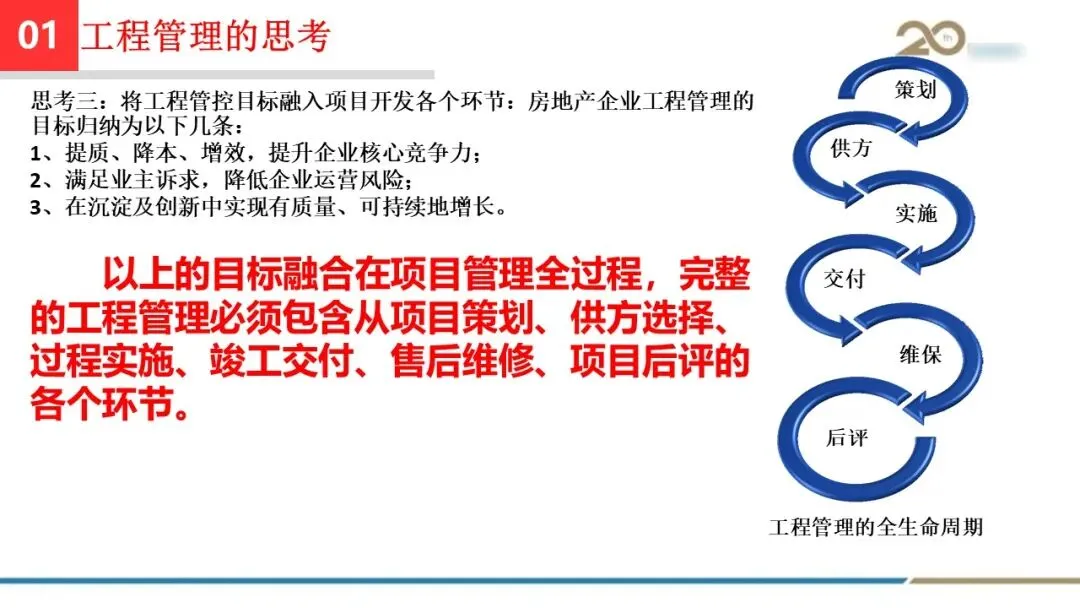 01 工程管理的思考

20th

思考三：将工程管控目标融入项目开发各个环节：房地产企业工程管理的目标归纳为以下几条：
1、提质、降本、增效，提升企业核心竞争力；
2、满足业主诉求，降低企业运营风险；
3、在沉淀及创新中实现有质量、可持续地增长。

以上的目标融合在项目管理全过程，完整的工程管理必须包含从项目策划、供方选择、过程实施、竣工交付、售后维修、项目后评的各个环节。

策划
供方
实施
交付
维保
后评

工程管理的全生命周期